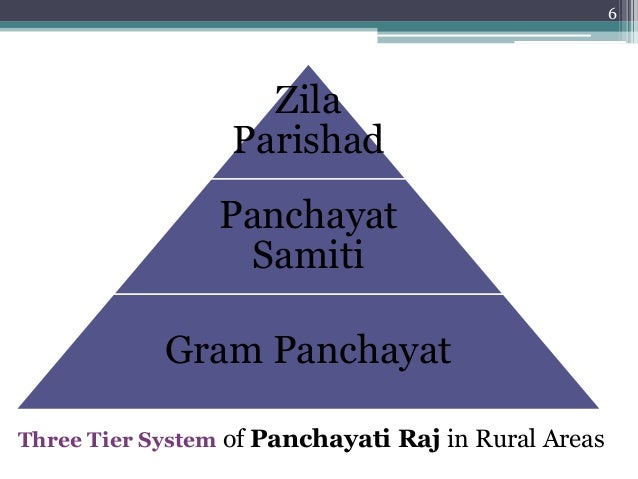 6

Zila Parishad

Panchayat Samiti

Gram Panchayat

Three Tier System of Panchayati Raj in Rural Areas